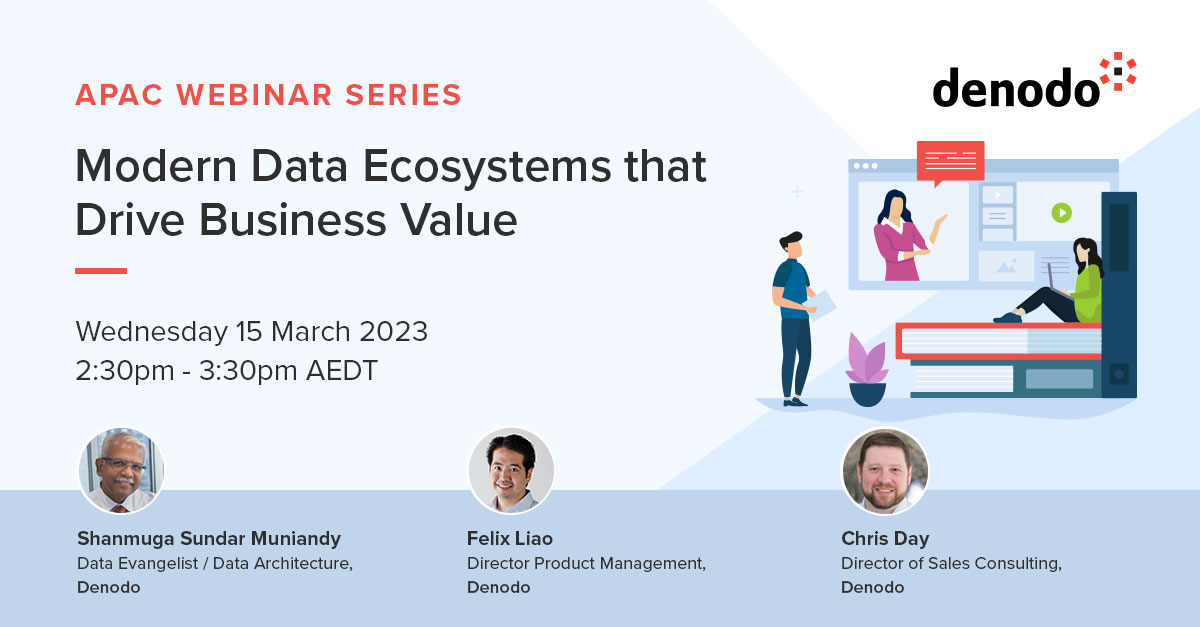 APAC WEBINAR SERIES

denodo

Modern Data Ecosystems that Drive Business Value

Wednesday 15 March 2023
2:30pm - 3:30pm AEDT

Shanmuga Sundar Muniandy
Data Evangelist / Data Architecture,
Denodo

Felix Liao
Director Product Management,
Denodo

Chris Day
Director of Sales Consulting,
Denodo